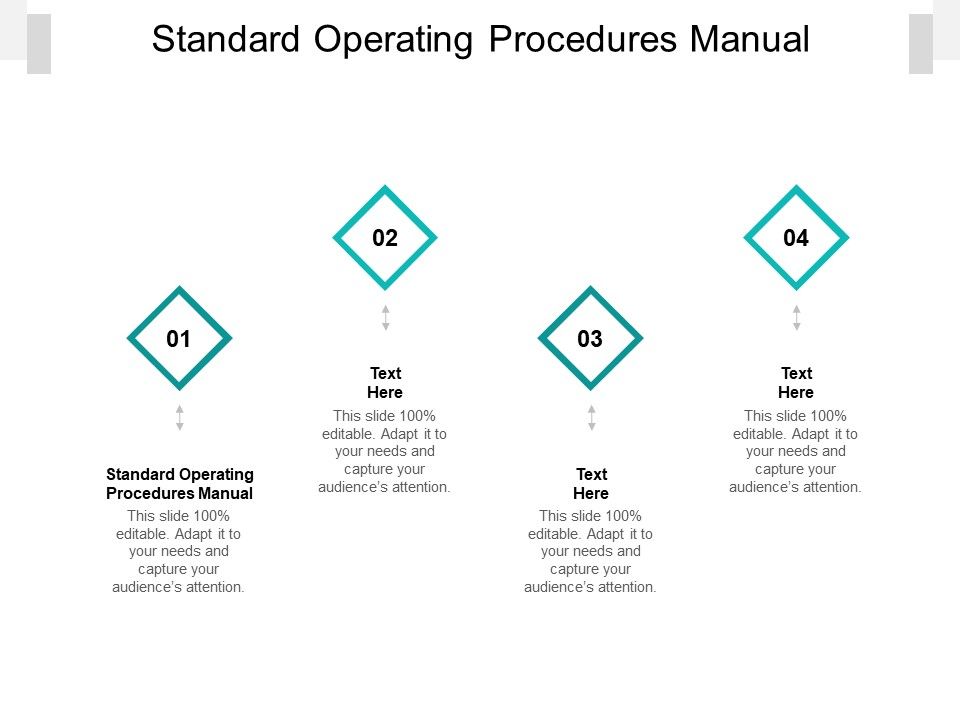 Standard Operating Procedures Manual

01

Standard Operating Procedures Manual

This slide 100% editable. Adapt it to your needs and capture your audience's attention.

02

Text Here

This slide 100% editable. Adapt it to your needs and capture your audience's attention.

03

Text Here

This slide 100% editable. Adapt it to your needs and capture your audience's attention.

04

Text Here

This slide 100% editable. Adapt it to your needs and capture your audience's attention.